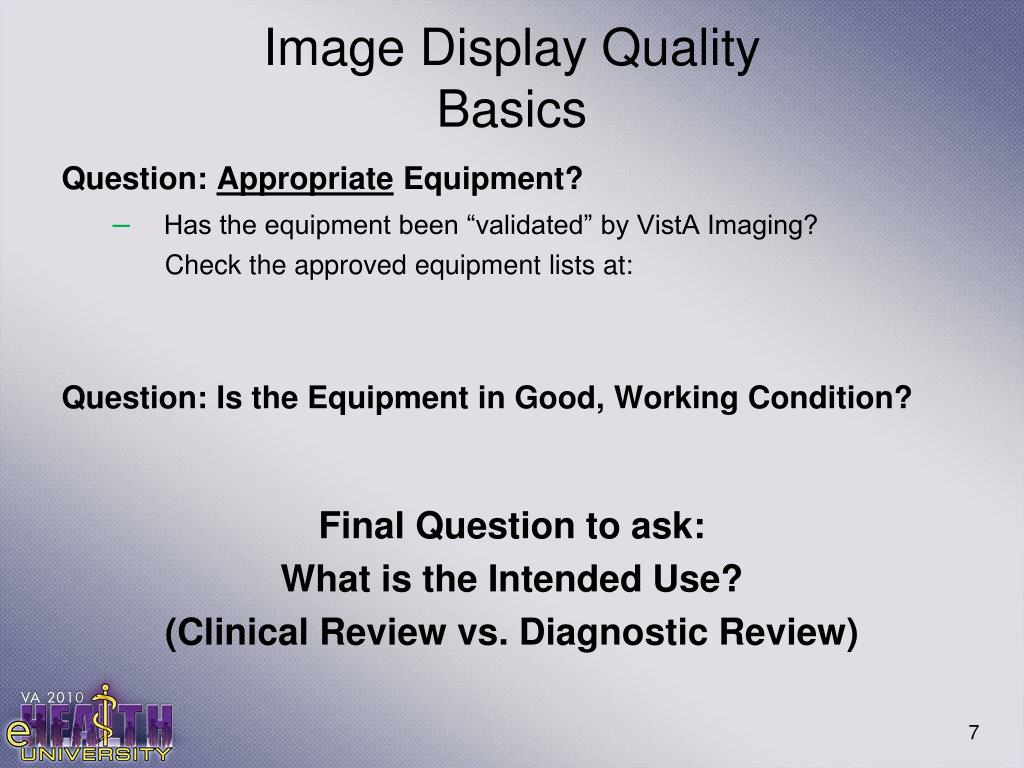 Image Display Quality
Basics

Question: Appropriate Equipment?

– Has the equipment been “validated” by VistA Imaging? Check the approved equipment lists at:

Question: Is the Equipment in Good, Working Condition?

Final Question to ask:
What is the Intended Use?
(Clinical Review vs. Diagnostic Review)

VA 2010
eHEALTH
UNIVERSITY

7